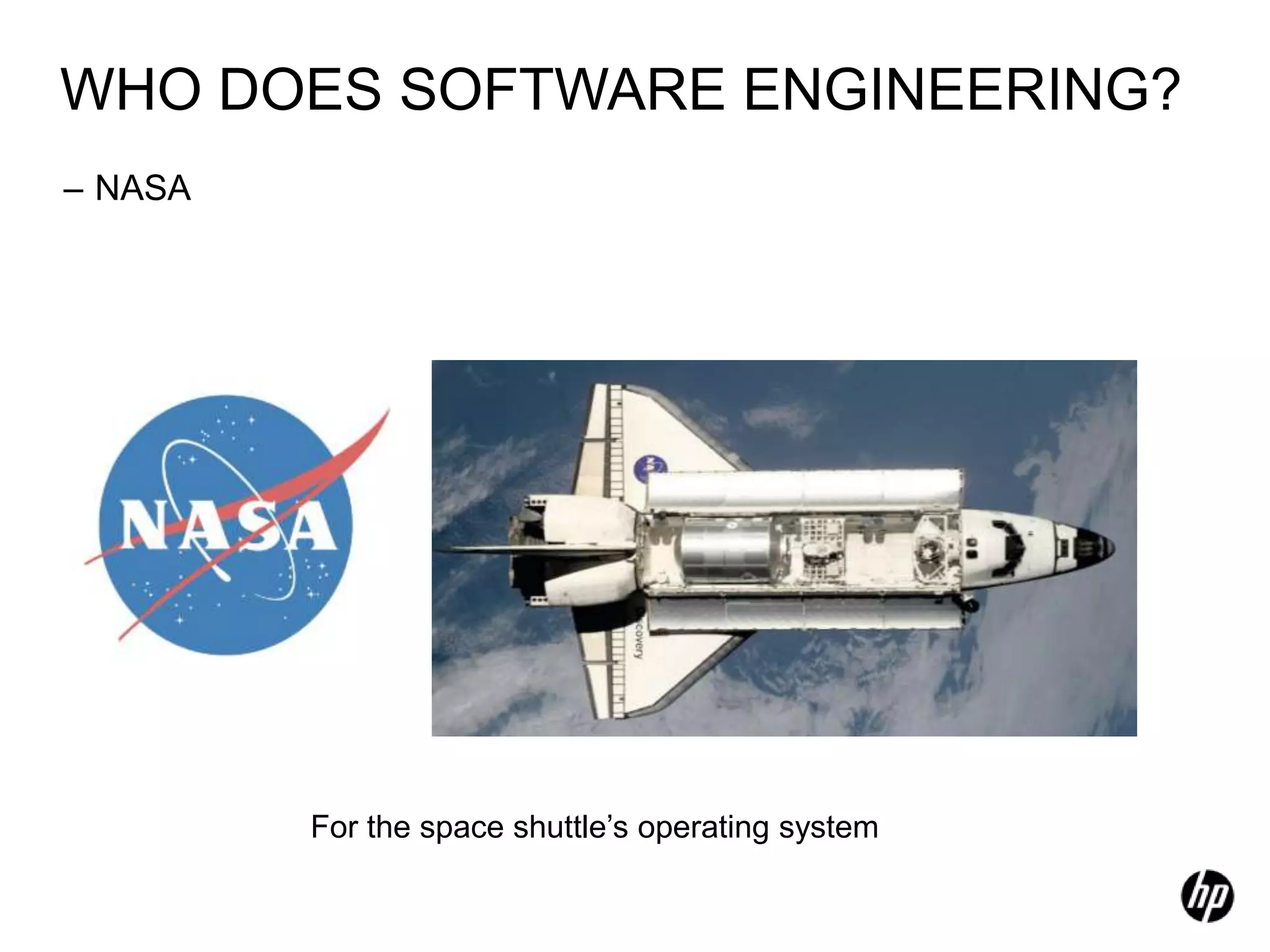 WHO DOES SOFTWARE ENGINEERING?

– NASA

NASA

covery

For the space shuttle's operating system

hp